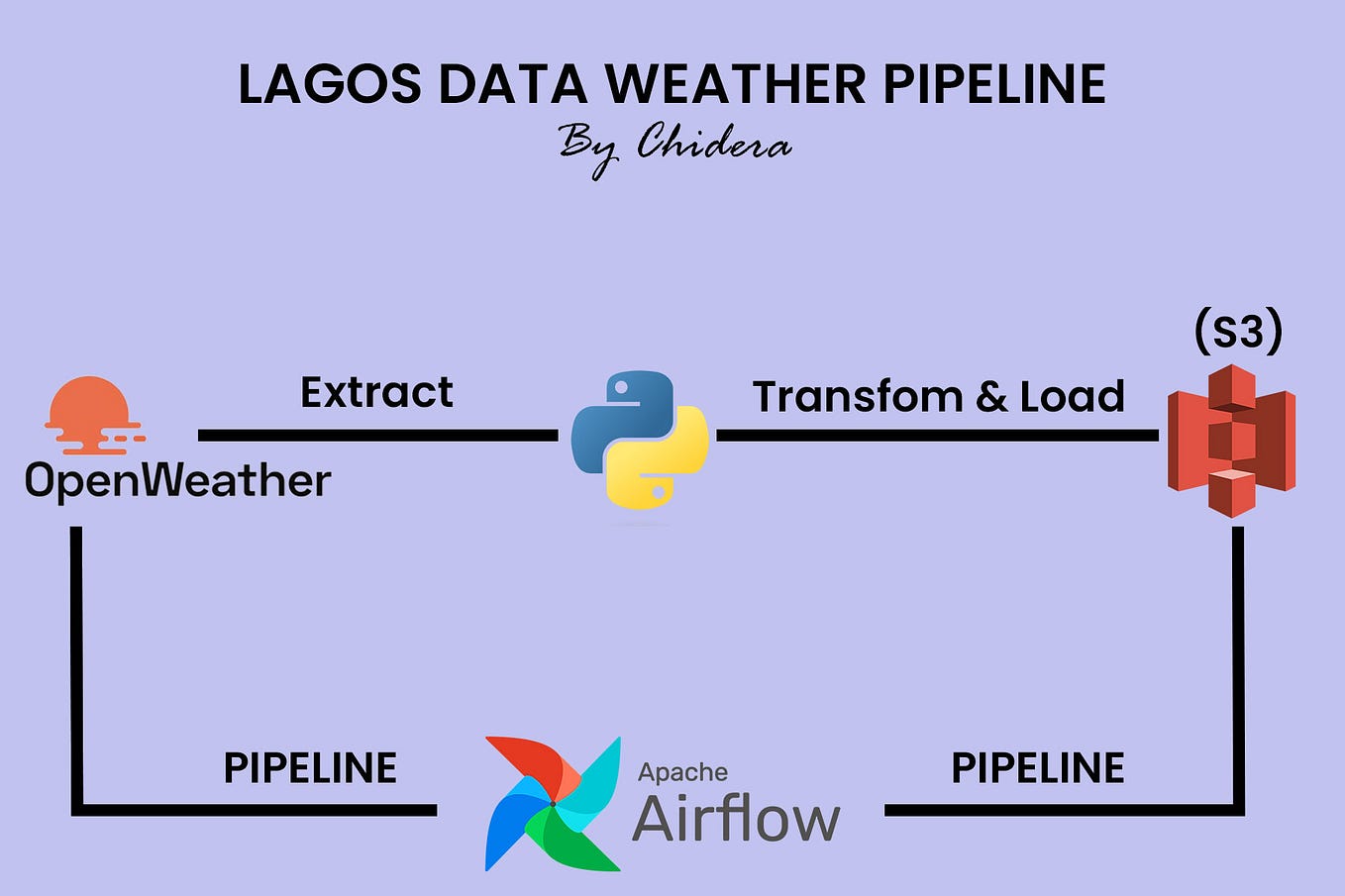 LAGOS DATA WEATHER PIPELINE
By Chidera

(S3)

Extract

Transfom & Load

OpenWeather

PIPELINE

Apache
Airflow

PIPELINE